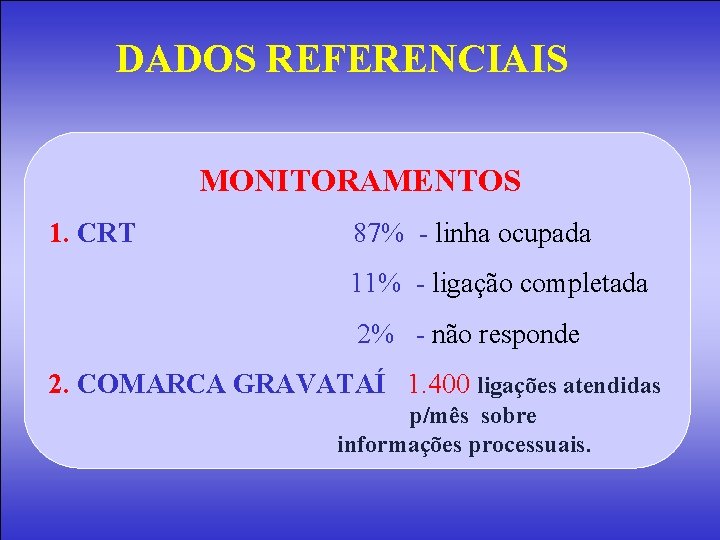 DADOS REFERENCIAIS

MONITORAMENTOS

1. CRT 87% - linha ocupada

11% - ligação completada

2% - não responde

2. COMARCA GRAVATAÍ 1.400 ligações atendidas p/mês sobre informações processuais.